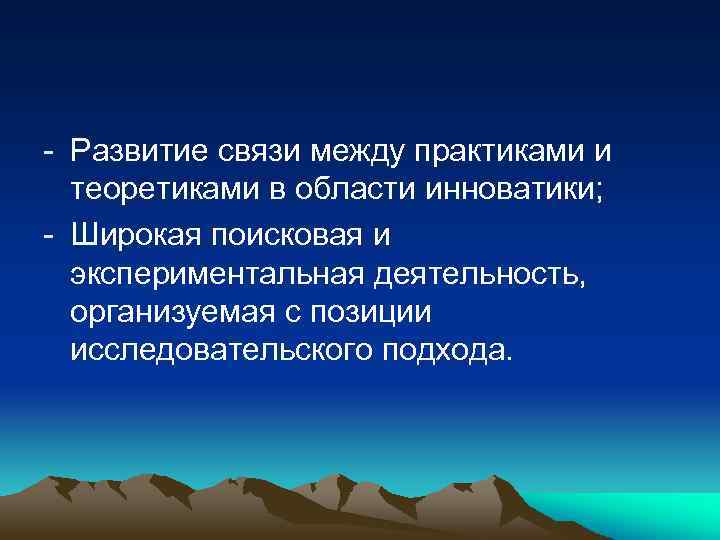 - Развитие связи между практиками и теоретиками в области инноватики;
- Широкая поисковая и экспериментальная деятельность, организуемая с позиции исследовательского подхода.